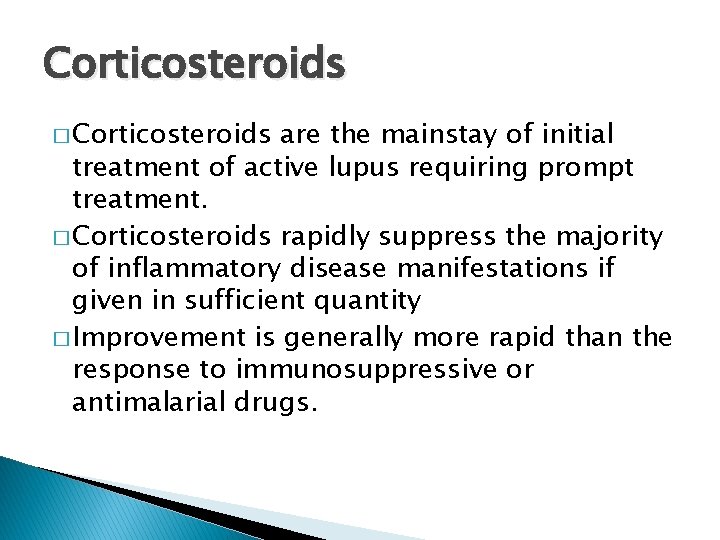 Corticosteroids

□ Corticosteroids are the mainstay of initial treatment of active lupus requiring prompt treatment.

□ Corticosteroids rapidly suppress the majority of inflammatory disease manifestations if given in sufficient quantity

□ Improvement is generally more rapid than the response to immunosuppressive or antimalarial drugs.